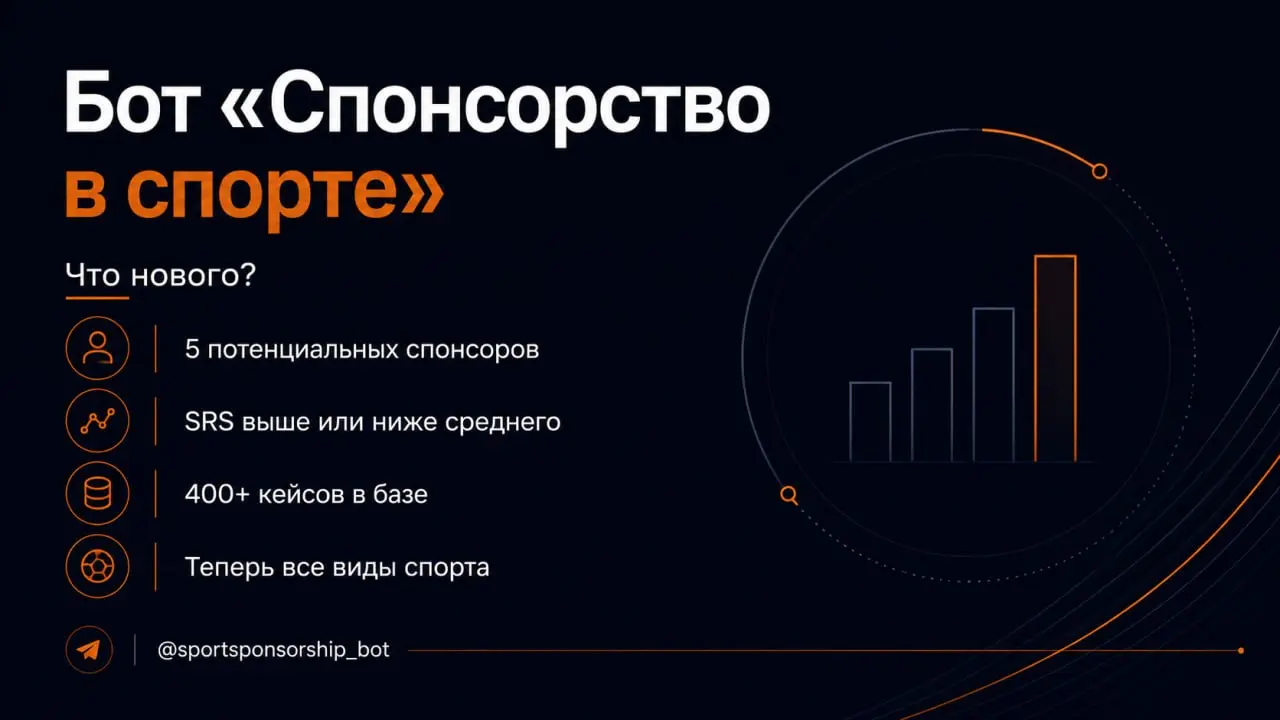 Бот «Спонсорство в спорте»

Что нового?

5 потенциальных спонсоров

SRS выше или ниже среднего

400+ кейсов в базе

Теперь все виды спорта

@sportsponsorship_bot